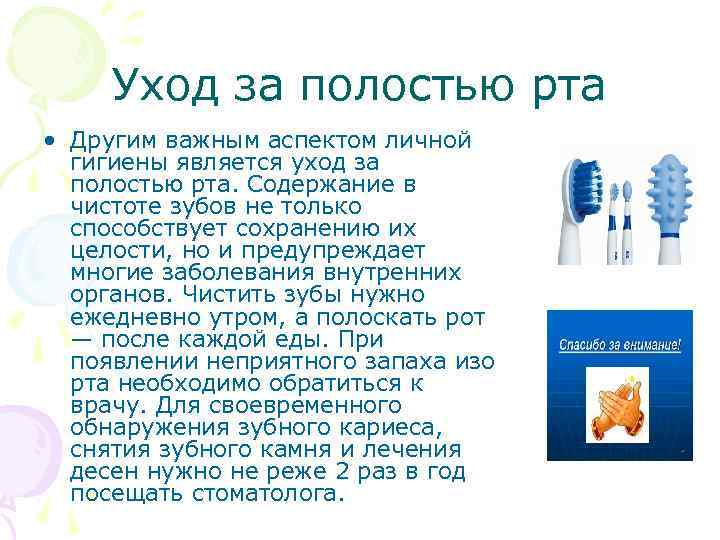 Уход за полостью рта

• Другим важным аспектом личной гигиены является уход за полостью рта. Содержание в чистоте зубов не только способствует сохранению их целости, но и предупреждает многие заболевания внутренних органов. Чистить зубы нужно ежедневно утром, а полоскать рот — после каждой еды. При появлении неприятного запаха изо рта необходимо обратиться к врачу. Для своевременного обнаружения зубного кариеса, снятия зубного камня и лечения десен нужно не реже 2 раз в год посещать стоматолога.

Спасибо за внимание!